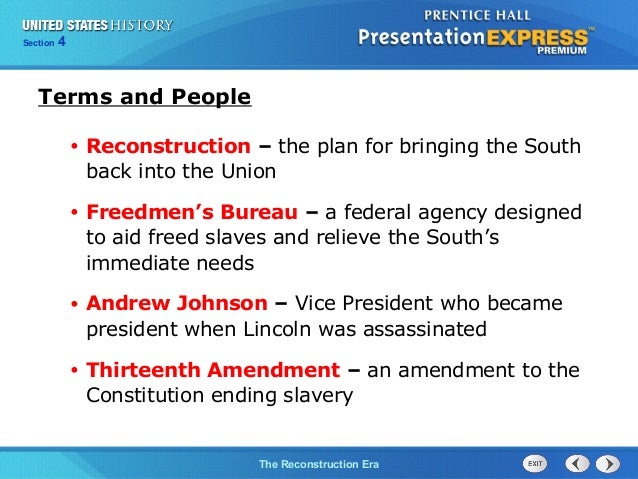 UNITED STATES HISTORY
Section 4

PRENTICE HALL
PresentationEXPRESS™
PREMIUM

Terms and People

• Reconstruction – the plan for bringing the South back into the Union

• Freedmen's Bureau – a federal agency designed to aid freed slaves and relieve the South's immediate needs

• Andrew Johnson – Vice President who became president when Lincoln was assassinated

• Thirteenth Amendment – an amendment to the Constitution ending slavery

The Reconstruction Era

EXIT